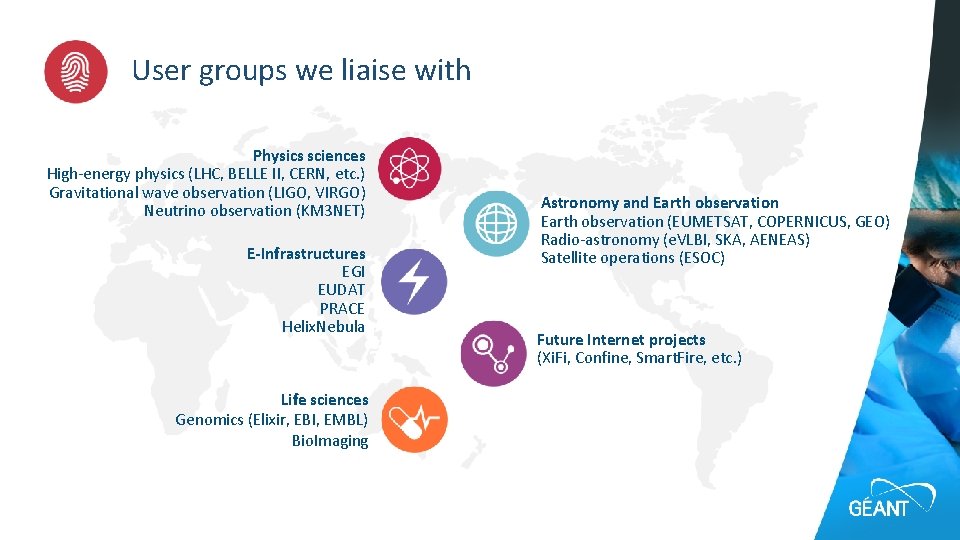 User groups we liaise with

Physics sciences
High-energy physics (LHC, BELLE II, CERN, etc.)
Gravitational wave observation (LIGO, VIRGO)
Neutrino observation (KM3NET)

E-Infrastructures
EGI
EUDAT
PRACE
HelixNebula

Life sciences
Genomics (Elixir, EBI, EMBL)
BioImaging

Astronomy and Earth observation
Earth observation (EUMETSAT, COPERNICUS, GEO)
Radio-astronomy (eVLBI, SKA, AENEAS)
Satellite operations (ESOC)

Future Internet projects
(XiFi, Confine, SmartFire, etc.)

GÉANT